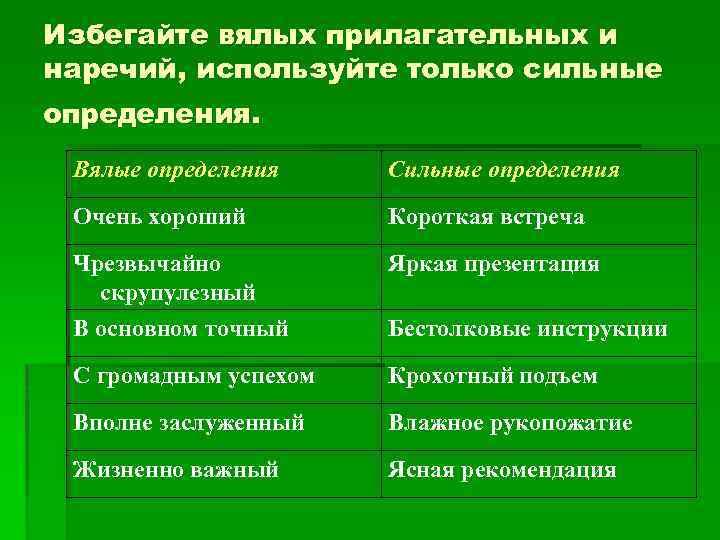 Избегайте вялых прилагательных и наречий, используйте только сильные определения.

| Вялые определения | Сильные определения |
|---|---|
| Очень хороший | Короткая встреча |
| Чрезвычайно скрупулезный | Яркая презентация |
| В основном точный | Бестолковые инструкции |
| С громадным успехом | Крохотный подъем |
| Вполне заслуженный | Влажное рукопожатие |
| Жизненно важный | Ясная рекомендация |